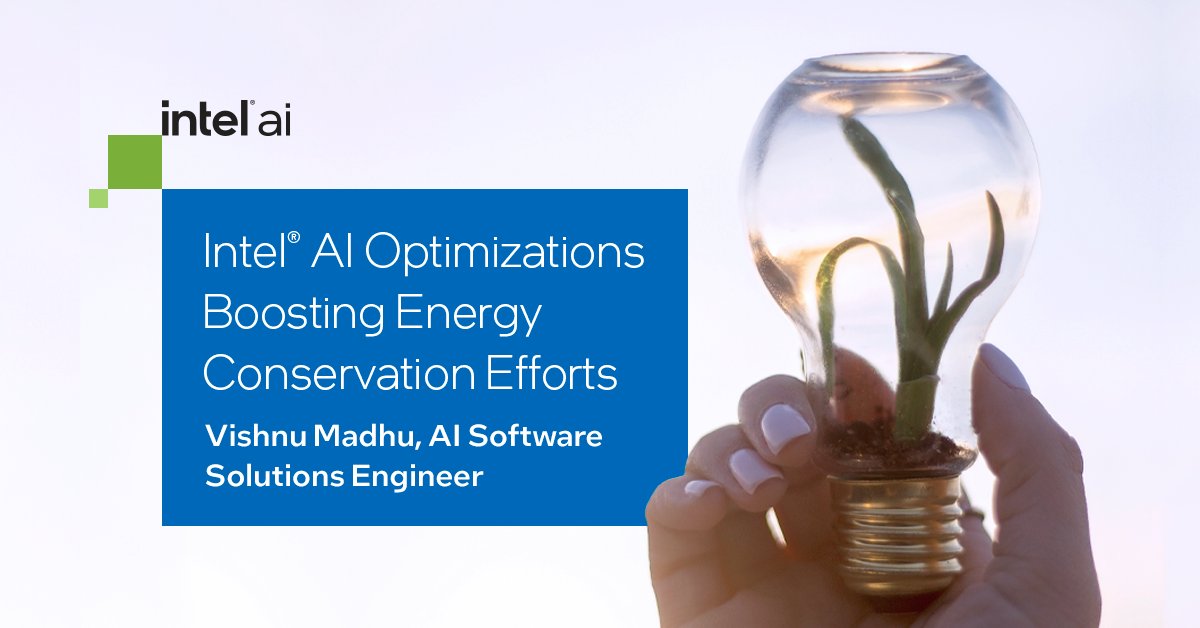 intel ai

Intel® AI Optimizations Boosting Energy Conservation Efforts

Vishnu Madhu, AI Software Solutions Engineer